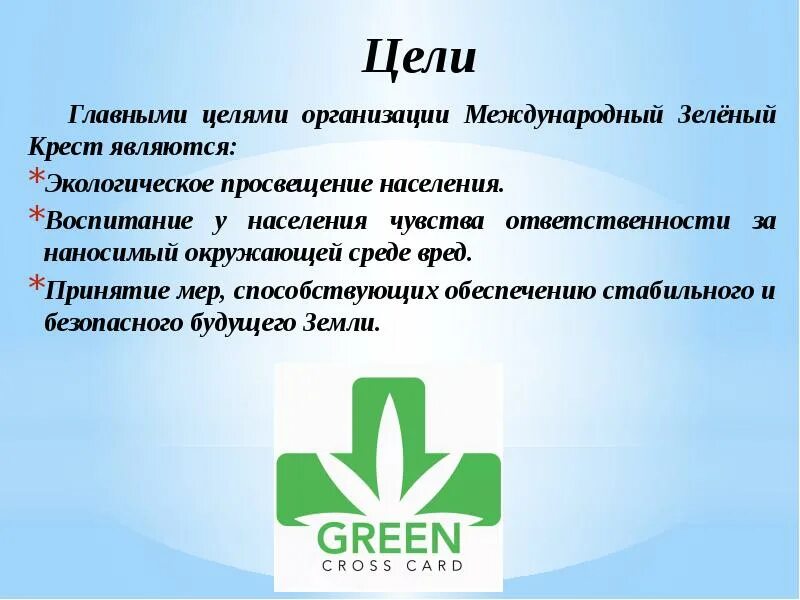 Цели

Главными целями организации Международный Зелёный Крест являются:

*Экологическое просвещение населения.

*Воспитание у населения чувства ответственности за наносимый окружающей среде вред.

*Принятие мер, способствующих обеспечению стабильного и безопасного будущего Земли.

GREEN
CROSS CARD